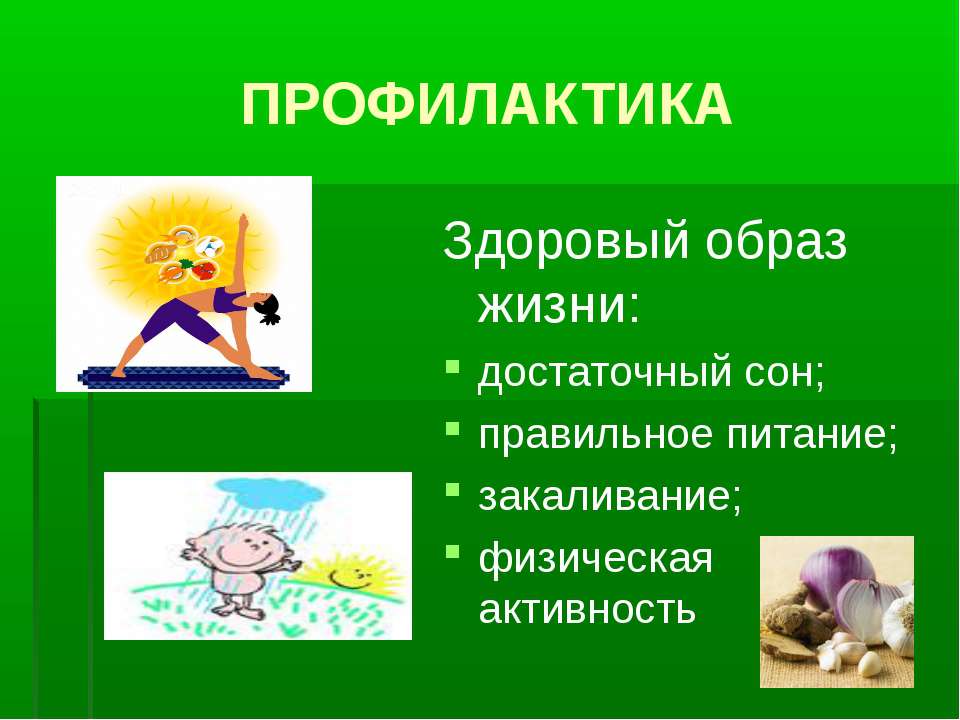 ПРОФИЛАКТИКА

Здоровый образ жизни:

- достаточный сон;
- правильное питание;
- закаливание;
- физическая активность